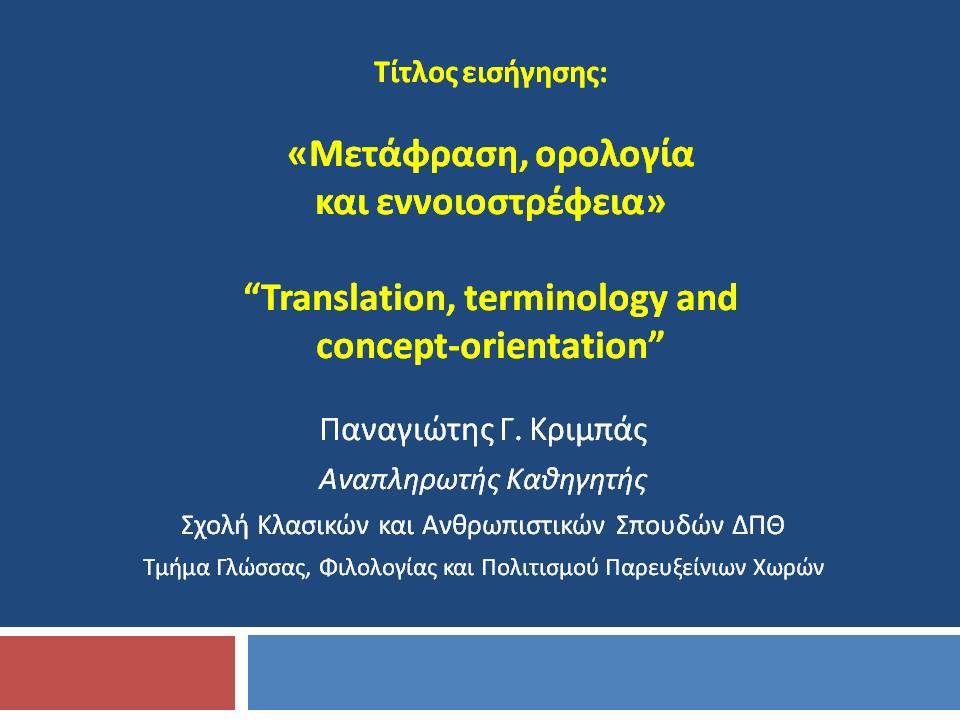 Τίτλος εισήγησης:

«Μετάφραση, ορολογία και εννοιοστρέφεια»

“Translation, terminology and concept-orientation”

Παναγιώτης Γ. Κριμπάς

Αναπληρωτής Καθηγητής

Σχολή Κλασικών και Ανθρωπιστικών Σπουδών ΔΠΘ

Τμήμα Γλώσσας, Φιλολογίας και Πολιτισμού Παρευξείνιων Χωρών